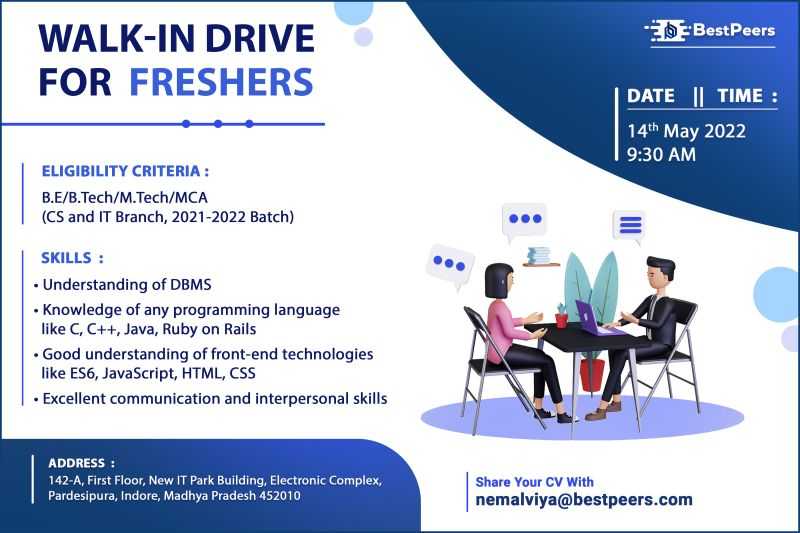 WALK-IN DRIVE FOR FRESHERS

BestPeers

DATE || TIME :

14th May 2022
9:30 AM

ELIGIBILITY CRITERIA :

B.E/B.Tech/M.Tech/MCA
(CS and IT Branch, 2021-2022 Batch)

SKILLS :

• Understanding of DBMS
• Knowledge of any programming language like C, C++, Java, Ruby on Rails
• Good understanding of front-end technologies like ES6, JavaScript, HTML, CSS
• Excellent communication and interpersonal skills

ADDRESS :
142-A, First Floor, New IT Park Building, Electronic Complex, Pardesipura, Indore, Madhya Pradesh 452010

Share Your CV With
nemalviya@bestpeers.com